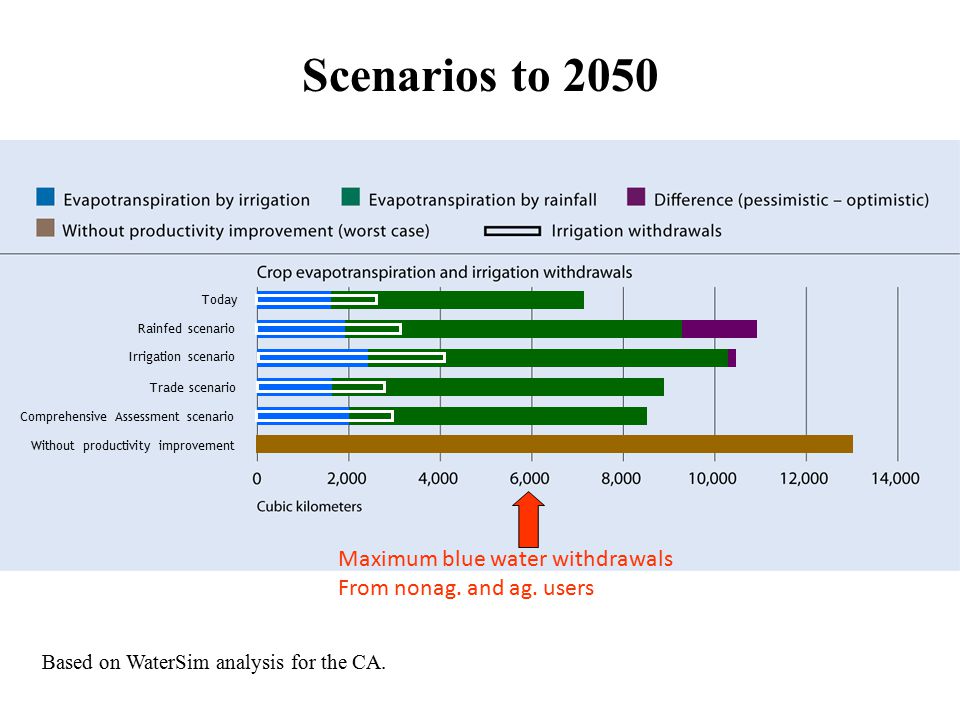 Scenarios to 2050

Evapotranspiration by irrigation
Evapotranspiration by rainfall
Difference (pessimistic – optimistic)
Without productivity improvement (worst case)
Irrigation withdrawals

Crop evapotranspiration and irrigation withdrawals

Today
Rainfed scenario
Irrigation scenario
Trade scenario
Comprehensive Assessment scenario
Without productivity improvement

0
2,000
4,000
6,000
8,000
10,000
12,000
14,000
Cubic kilometers

Maximum blue water withdrawals
From nonag. and ag. users

Based on WaterSim analysis for the CA.